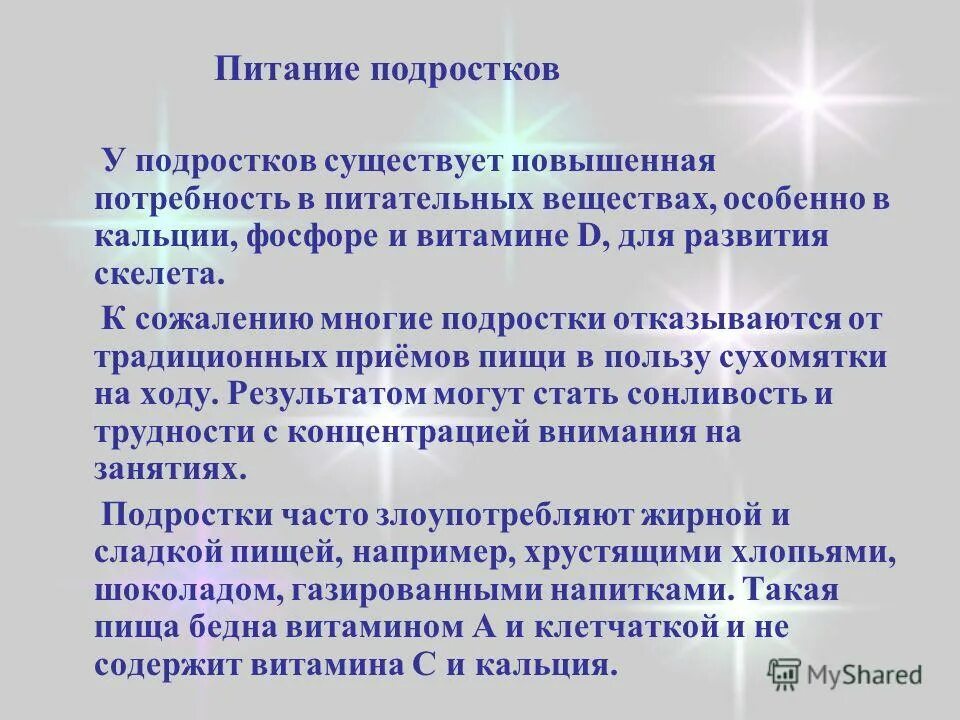 Питание подростков

У подростков существует повышенная потребность в питательных веществах, особенно в кальции, фосфоре и витамине D, для развития скелета.

К сожалению многие подростки отказываются от традиционных приёмов пищи в пользу сухомятки на ходу. Результатом могут стать сонливость и трудности с концентрацией внимания на занятиях.

Подростки часто злоупотребляют жирной и сладкой пищей, например, хрустящими хлопьями, шоколадом, газированными напитками. Такая пища бедна витамином А и клетчаткой и не содержит витамина С и кальция.

MyShared